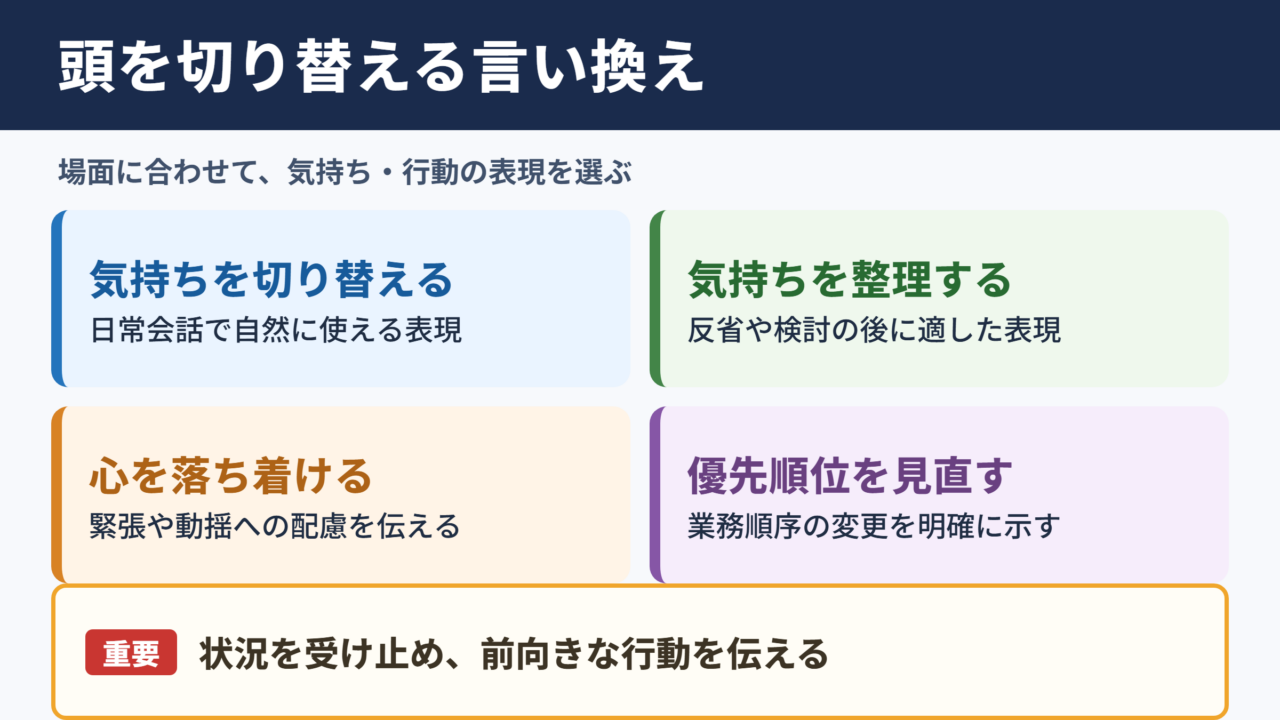 頭を切り替える言い換え

場面に合わせて、気持ち・行動の表現を選ぶ

気持ちを切り替える
日常会話で自然に使える表現

気持ちを整理する
反省や検討の後に適した表現

心を落ち着ける
緊張や動揺への配慮を伝える

優先順位を見直す
業務順序の変更を明確に示す

重要 状況を受け止め、前向きな行動を伝える